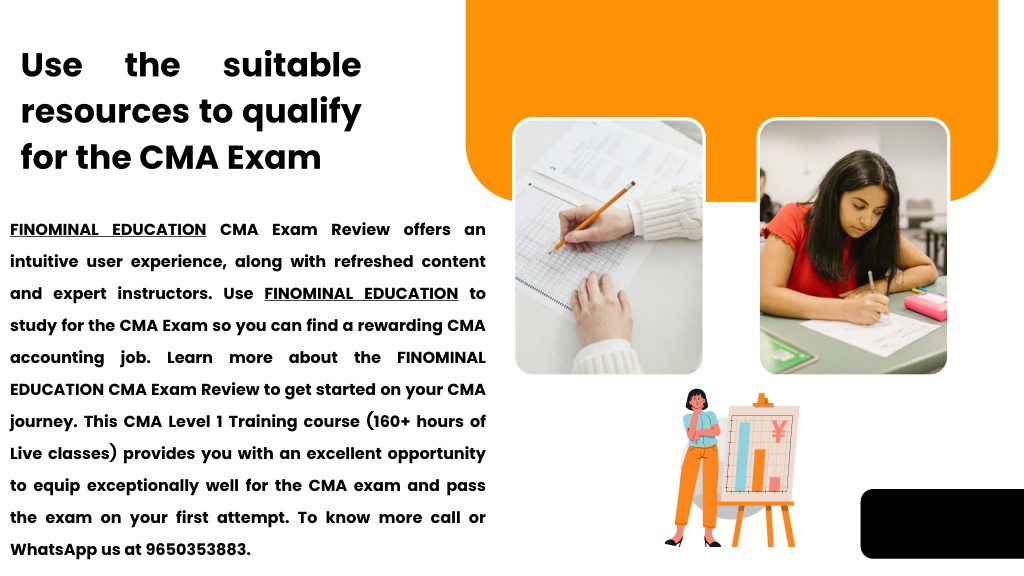 Use the suitable resources to qualify for the CMA Exam

FINOMINAL EDUCATION CMA Exam Review offers an intuitive user experience, along with refreshed content and expert instructors. Use FINOMINAL EDUCATION to study for the CMA Exam so you can find a rewarding CMA accounting job. Learn more about the FINOMINAL EDUCATION CMA Exam Review to get started on your CMA journey. This CMA Level 1 Training course (160+ hours of Live classes) provides you with an excellent opportunity to equip exceptionally well for the CMA exam and pass the exam on your first attempt. To know more call or WhatsApp us at 9650353883.

¥